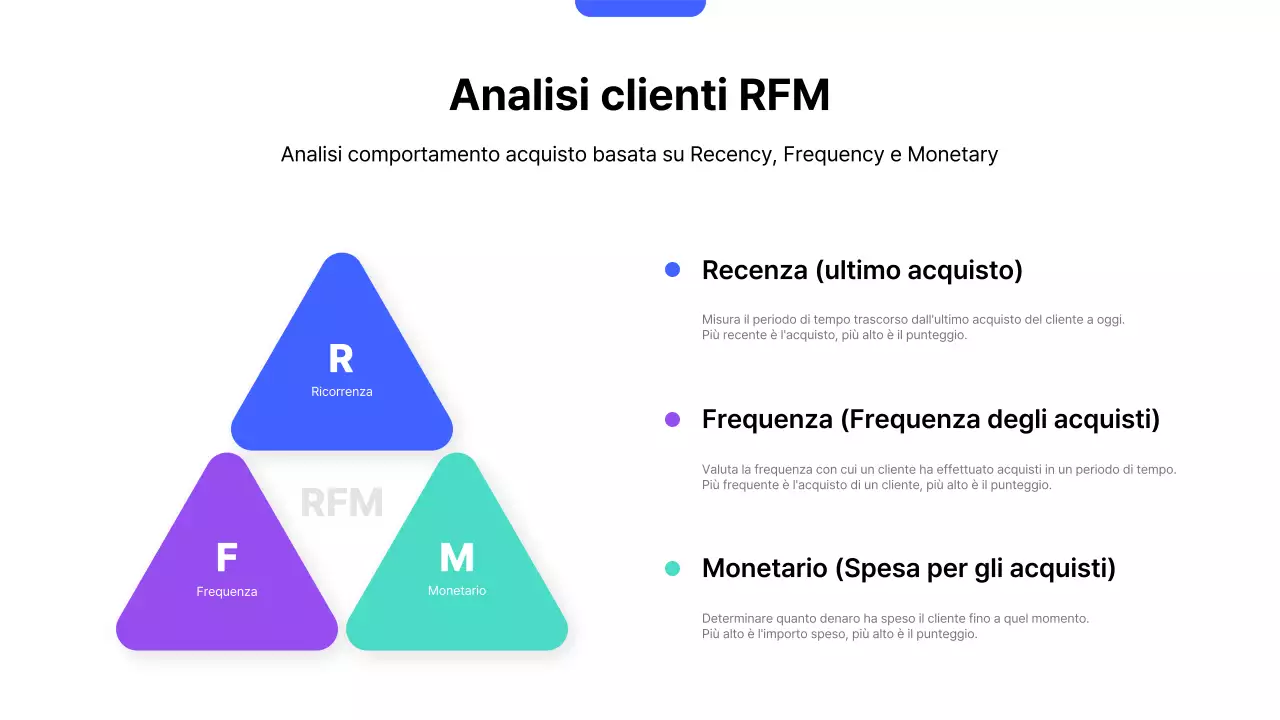 Analisi clienti RFM

Analisi comportamento acquisto basata su Recency, Frequency e Monetary

R
Ricorrenza

RFM

F
Frequenza

M
Monetario

Recenza (ultimo acquisto)

Misura il periodo di tempo trascorso dall'ultimo acquisto del cliente a oggi.
Più recente è l'acquisto, più alto è il punteggio.

Frequenza (Frequenza degli acquisti)

Valuta la frequenza con cui un cliente ha effettuato acquisti in un periodo di tempo.
Più frequente è l'acquisto di un cliente, più alto è il punteggio.

Monetario (Spesa per gli acquisti)

Determinare quanto denaro ha speso il cliente fino a quel momento.
Più alto è l'importo speso, più alto è il punteggio.